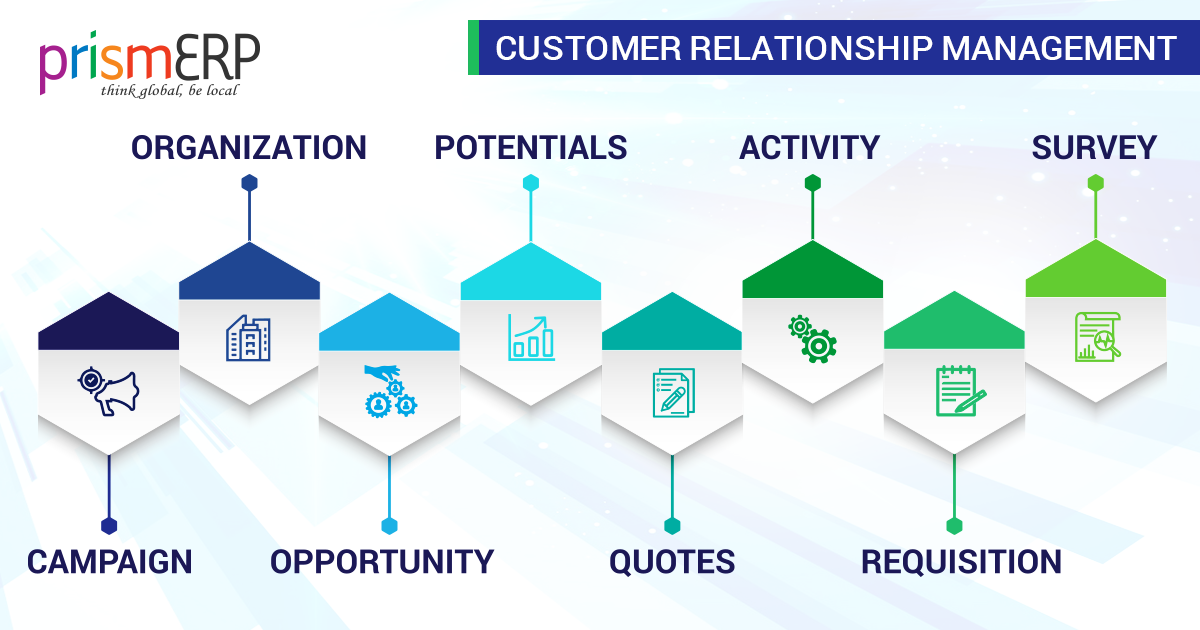 prismERP
think global, be local

CUSTOMER RELATIONSHIP MANAGEMENT

ORGANIZATION

POTENTIALS

ACTIVITY

SURVEY

CAMPAIGN

OPPORTUNITY

QUOTES

REQUISITION